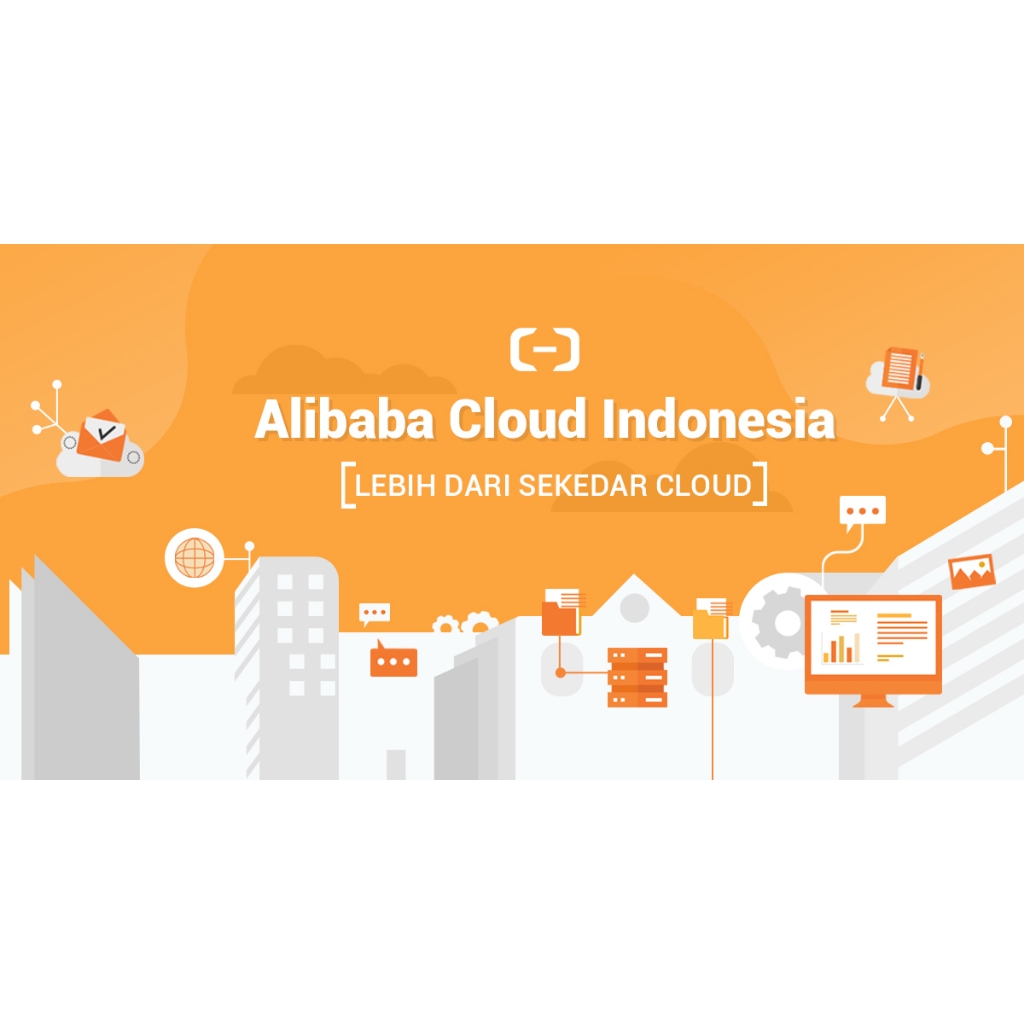 Alibaba Cloud Indonesia

[LEBIH DARI SEKEDAR CLOUD]